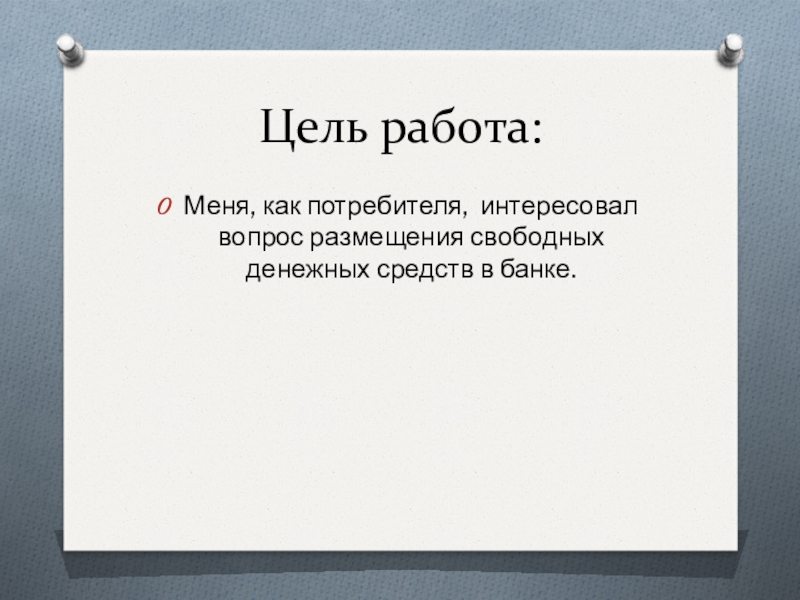 Цель работа:

Меня, как потребителя,  интересовал вопрос размещения свободных денежных средств в банке.